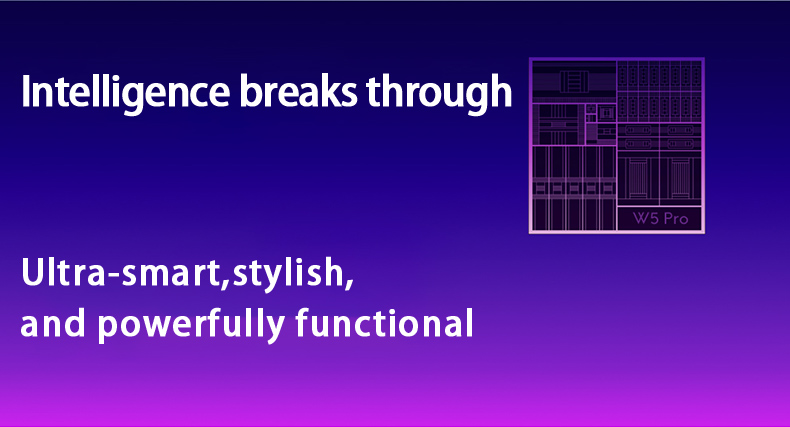 Intelligence breaks through

W5 Pro

Ultra-smart,stylish,
and powerfully functional